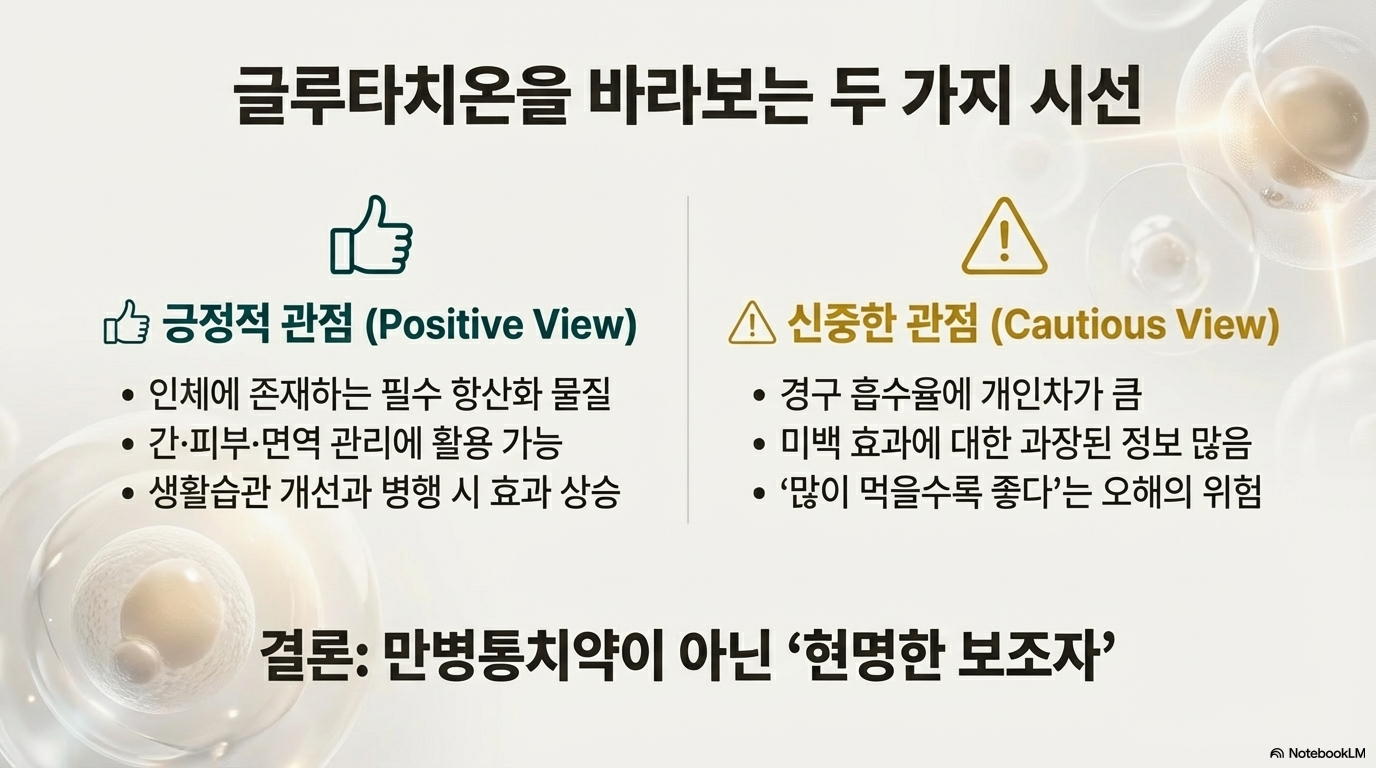 글루타치온을 바라보는 두 가지 시선

긍정적 관점 (Positive View)

• 인체에 존재하는 필수 항산화 물질
• 간·피부·면역 관리에 활용 가능
• 생활습관 개선과 병행 시 효과 상승

신중한 관점 (Cautious View)

• 경구 흡수율에 개인차가 큼
• 미백 효과에 대한 과장된 정보 많음
• '많이 먹을수록 좋다'는 오해의 위험

결론: 만병통치약이 아닌 '현명한 보조자'

NotebookLM